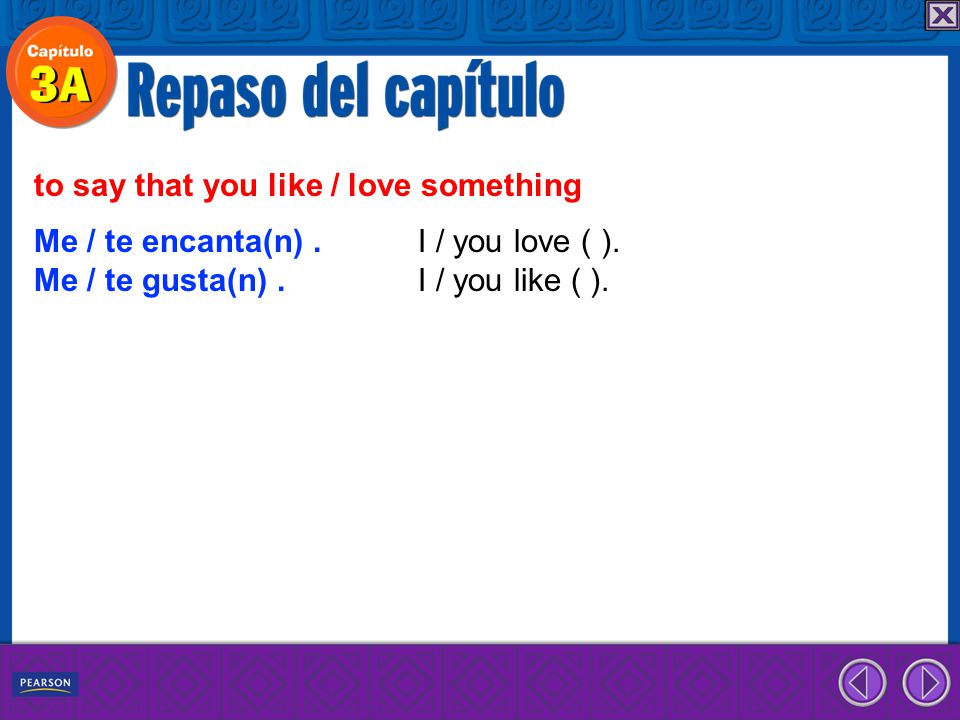 Capítulo 3A

Repaso del capítulo

to say that you like / love something

Me / te encanta(n) . I / you love ( ).
Me / te gusta(n) . I / you like ( ).

PEARSON